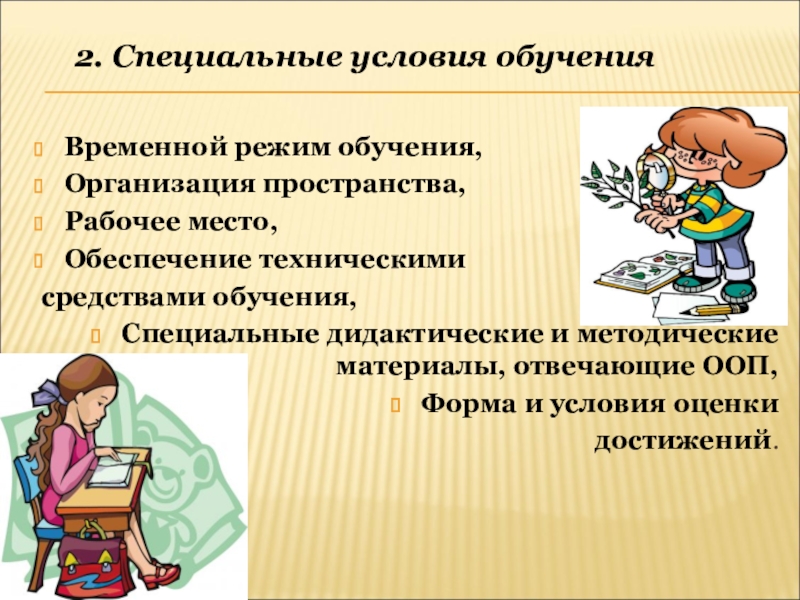 2. Специальные условия обучения

Временной режим обучения,

Организация пространства,

Рабочее место,

Обеспечение техническими средствами обучения,

Специальные дидактические и методические материалы, отвечающие ООП,

Форма и условия оценки достижений.